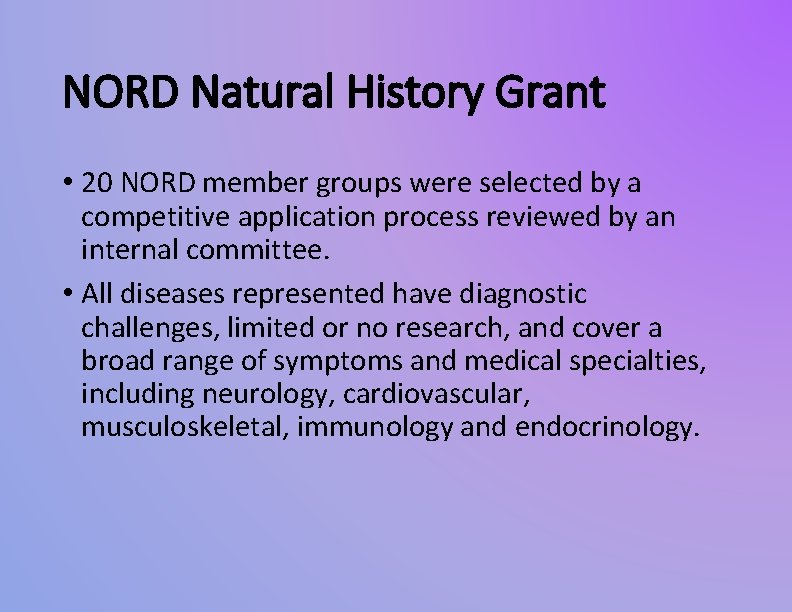 NORD Natural History Grant

• 20 NORD member groups were selected by a competitive application process reviewed by an internal committee.

• All diseases represented have diagnostic challenges, limited or no research, and cover a broad range of symptoms and medical specialties, including neurology, cardiovascular, musculoskeletal, immunology and endocrinology.